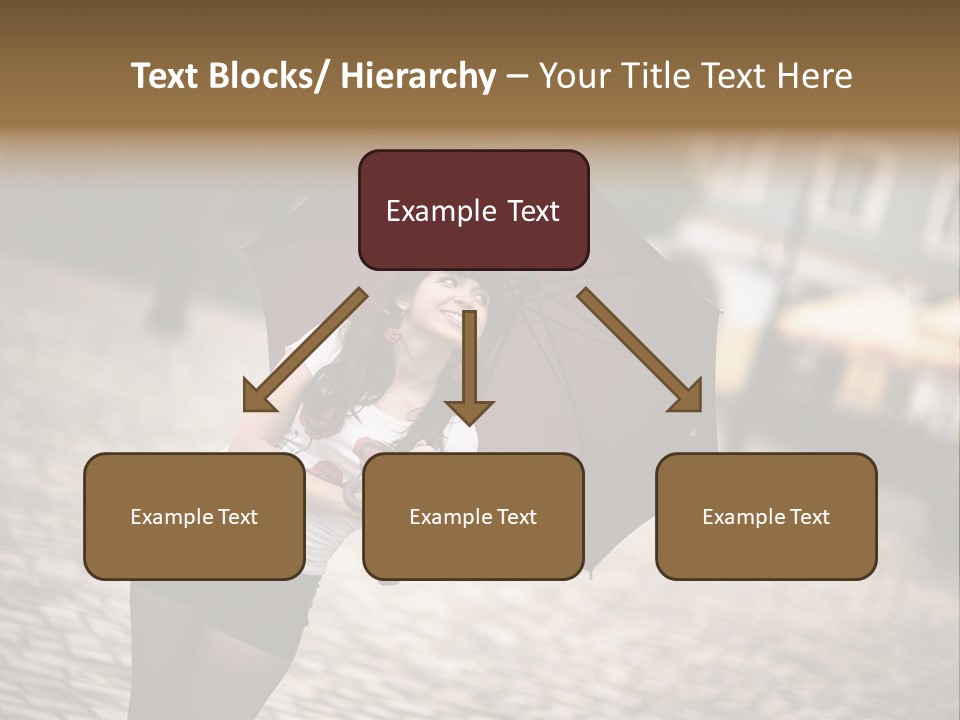 Text Blocks/ Hierarchy – Your Title Text Here

Example Text

Example Text

Example Text

Example Text